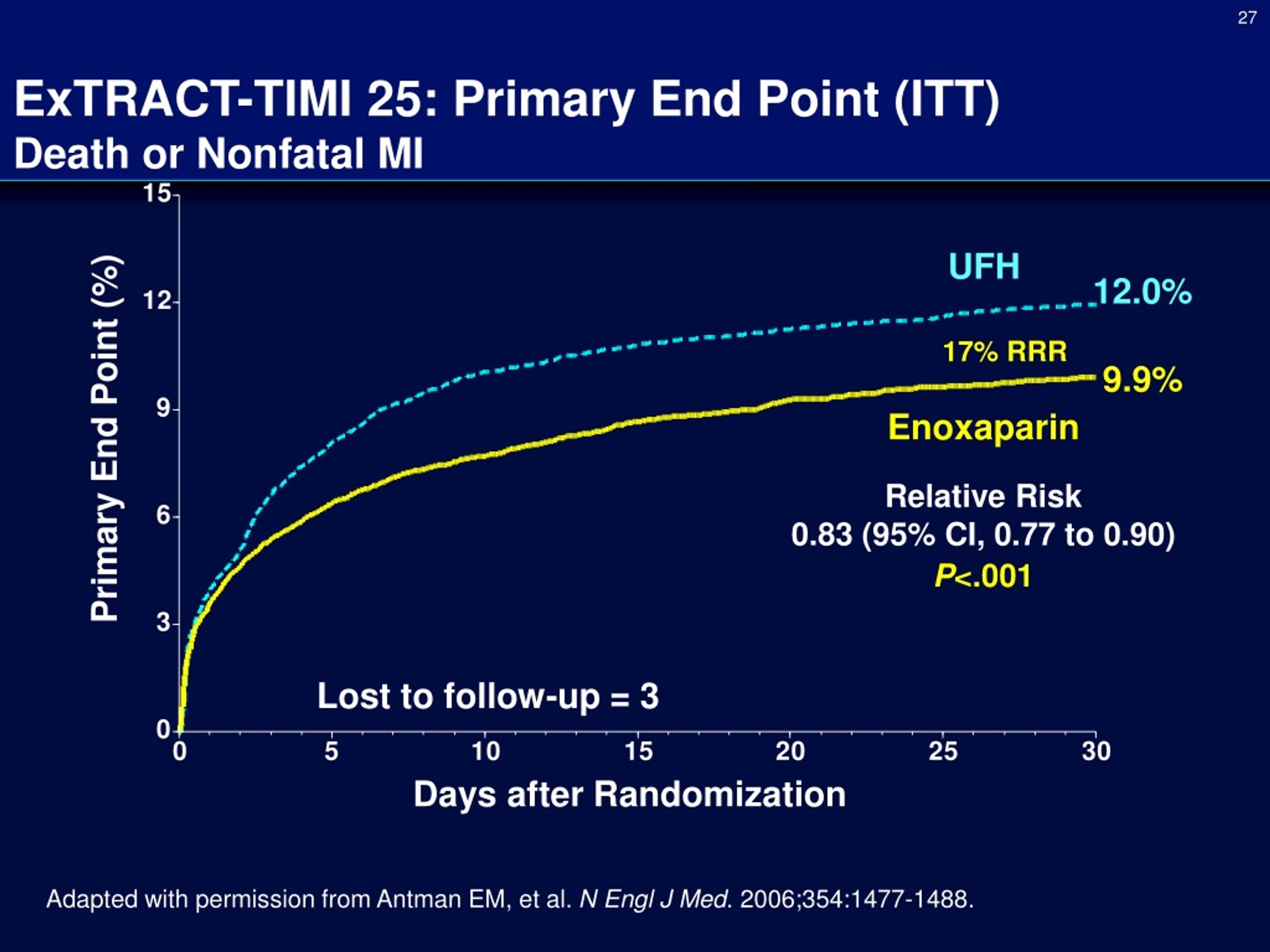 27

ExTRACT-TIMI 25: Primary End Point (ITT)
Death or Nonfatal MI

Primary End Point (%)

15
12
9
6
3
0

UFH
12.0%
17% RRR
9.9%
Enoxaparin

Relative Risk
0.83 (95% CI, 0.77 to 0.90)
P<.001

Lost to follow-up = 3

0
5
10
15
20
25
30

Days after Randomization

Adapted with permission from Antman EM, et al. N Engl J Med. 2006;354:1477-1488.